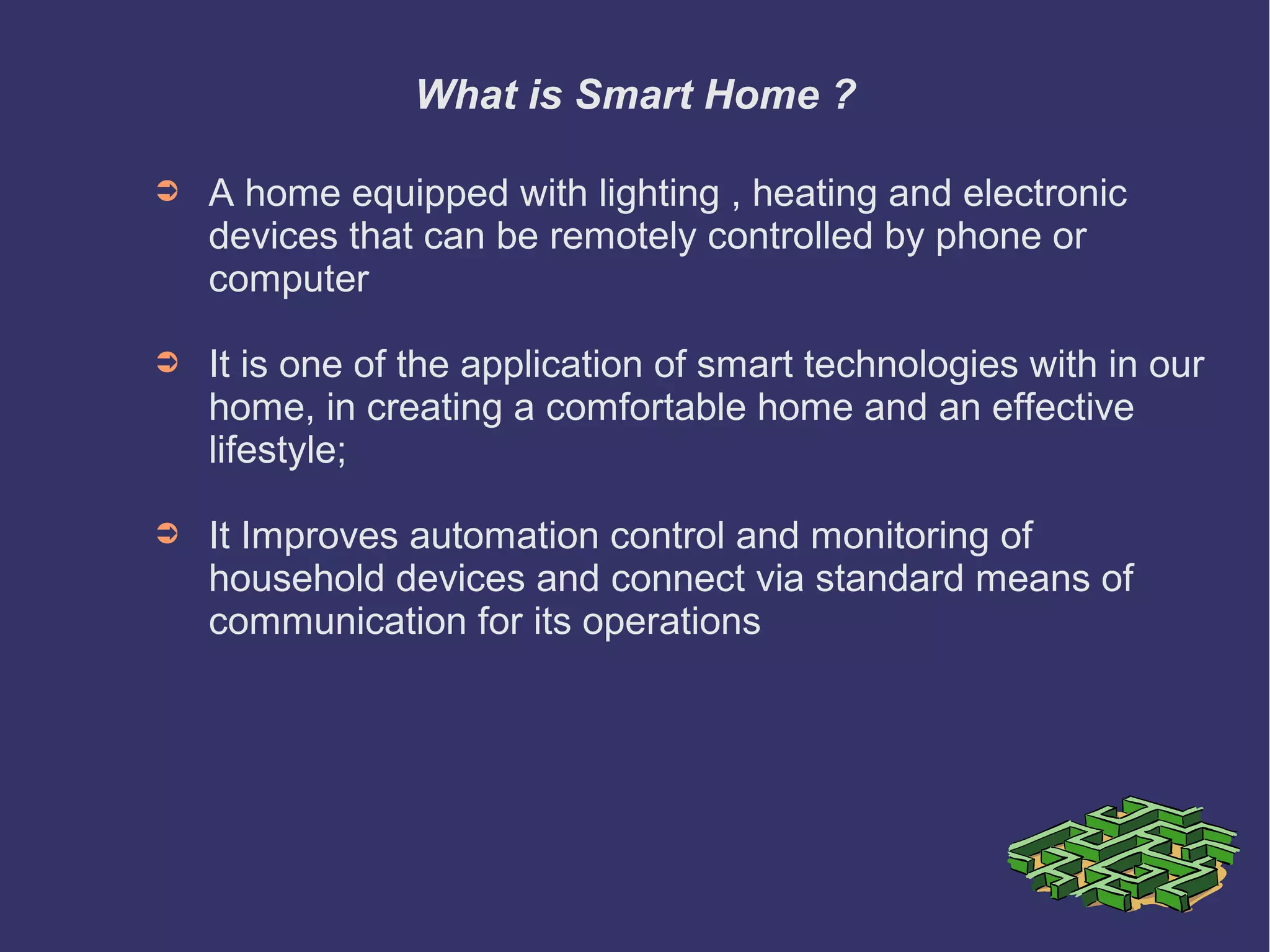 What is Smart Home ?

➲ A home equipped with lighting , heating and electronic devices that can be remotely controlled by phone or computer

➲ It is one of the application of smart technologies with in our home, in creating a comfortable home and an effective lifestyle;

➲ It Improves automation control and monitoring of household devices and connect via standard means of communication for its operations